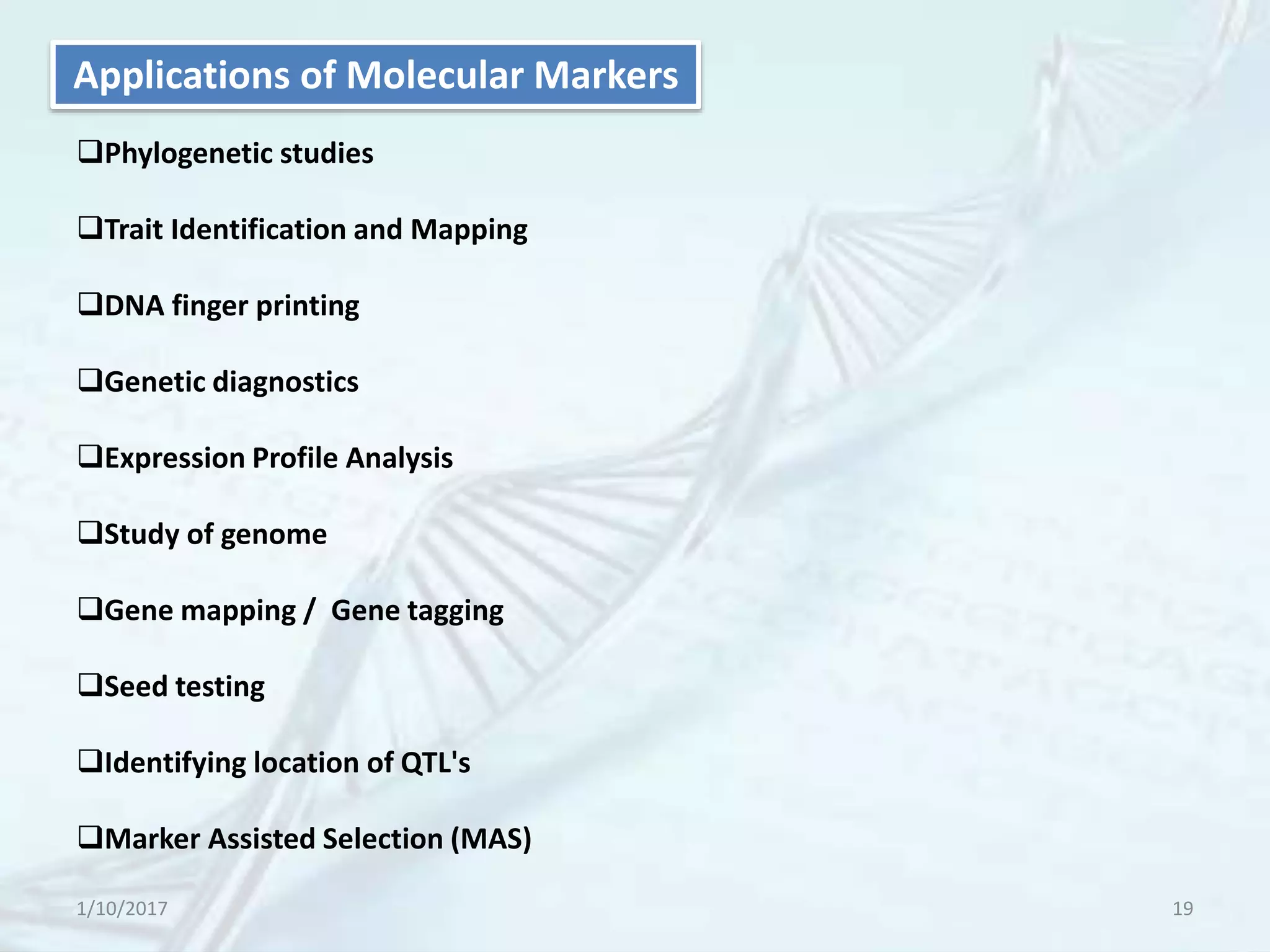 Applications of Molecular Markers

❑Phylogenetic studies

❑Trait Identification and Mapping

❑DNA finger printing

❑Genetic diagnostics

❑Expression Profile Analysis

❑Study of genome

❑Gene mapping /  Gene tagging

❑Seed testing

❑Identifying location of QTL's

❑Marker Assisted Selection (MAS)

1/10/2017

19